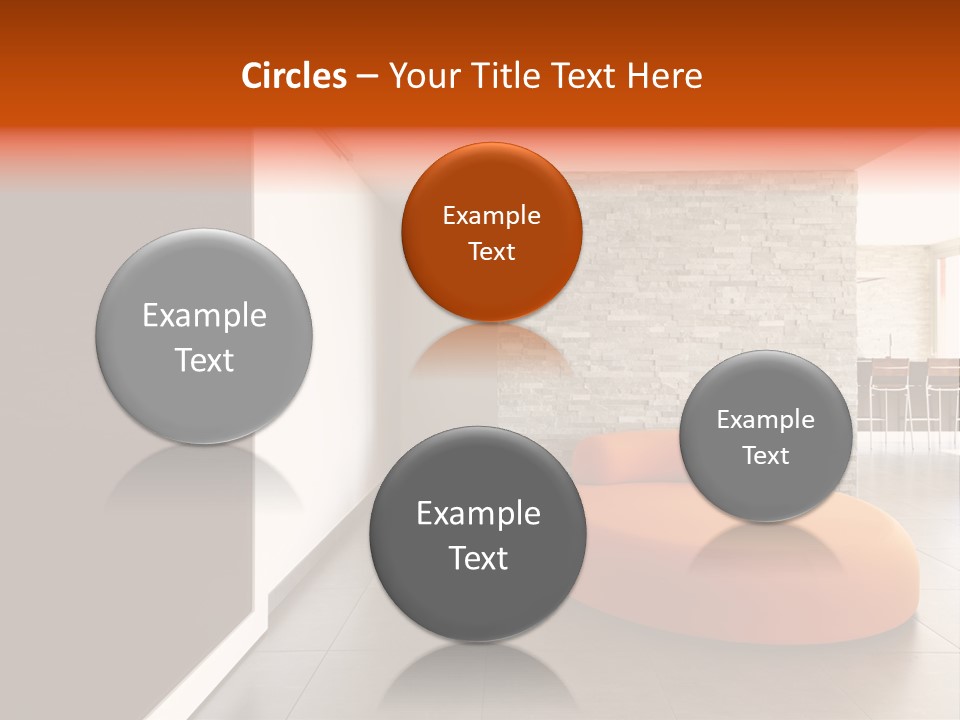 Circles – Your Title Text Here

Example Text

Example Text

Example Text

Example Text